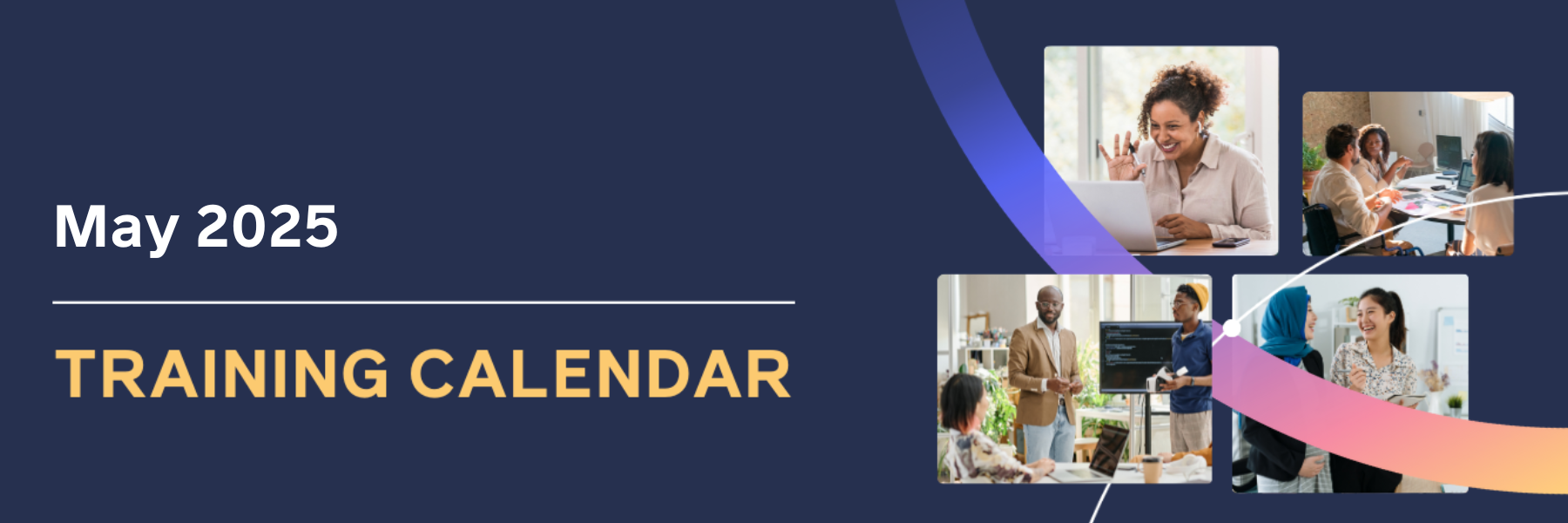 May 2025

TRAINING CALENDAR